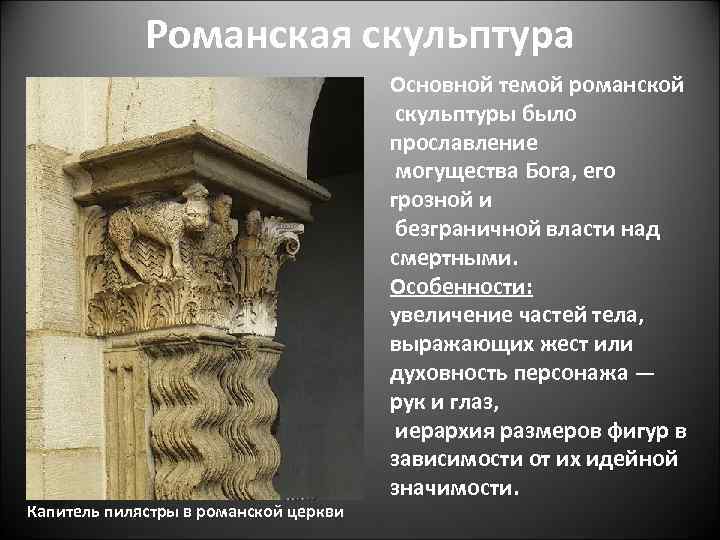 Романская скульптура

Основной темой романской скульптуры было прославление могущества Бога, его грозной и безграничной власти над смертными.

Особенности:
увеличение частей тела, выражающих жест или духовность персонажа — рук и глаз,
иерархия размеров фигур в зависимости от их идейной значимости.

Капитель пилястры в романской церкви